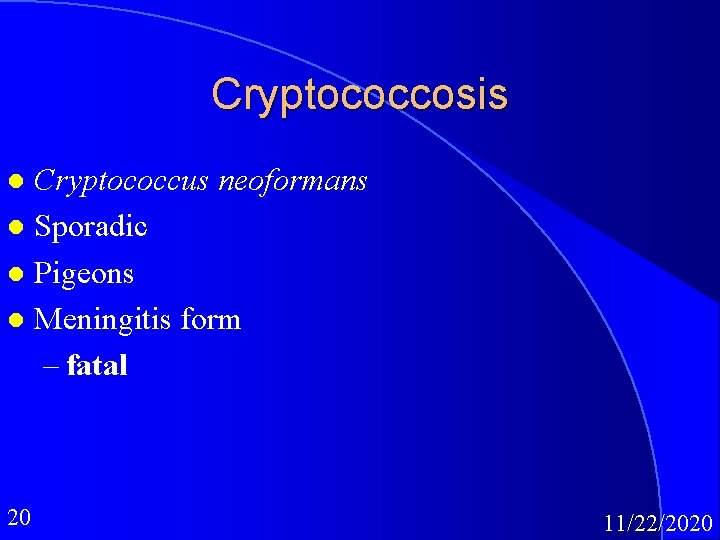 Cryptococcosis

- Cryptococcus neoformans
- Sporadic
- Pigeons
- Meningitis form
  – fatal

20

11/22/2020